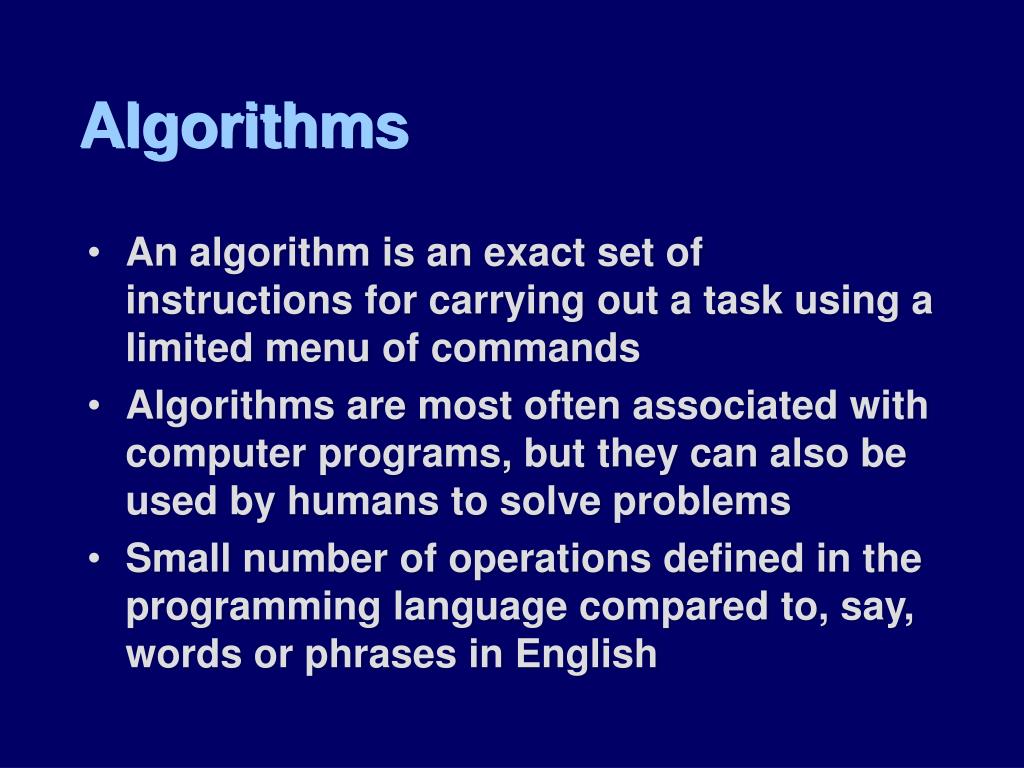 Algorithms

• An algorithm is an exact set of instructions for carrying out a task using a limited menu of commands
• Algorithms are most often associated with computer programs, but they can also be used by humans to solve problems
• Small number of operations defined in the programming language compared to, say, words or phrases in English